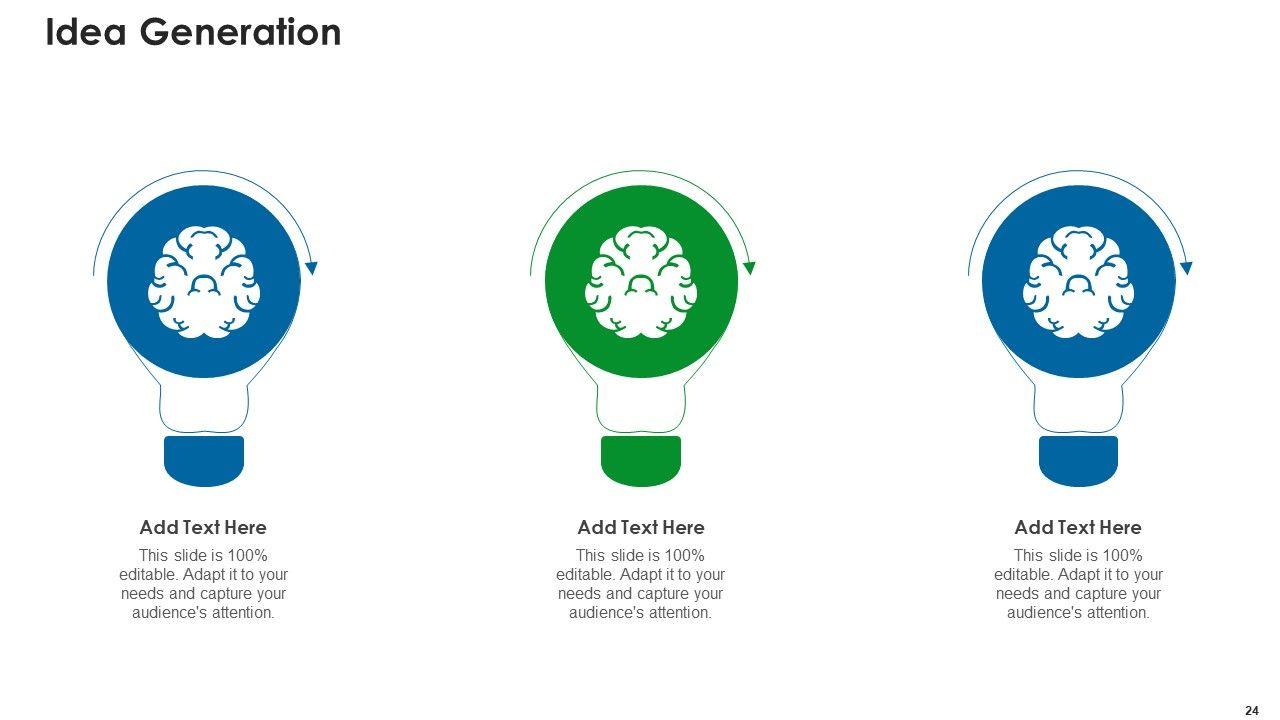 Idea Generation

Add Text Here
This slide is 100% editable. Adapt it to your needs and capture your audience's attention.

Add Text Here
This slide is 100% editable. Adapt it to your needs and capture your audience's attention.

Add Text Here
This slide is 100% editable. Adapt it to your needs and capture your audience's attention.

24